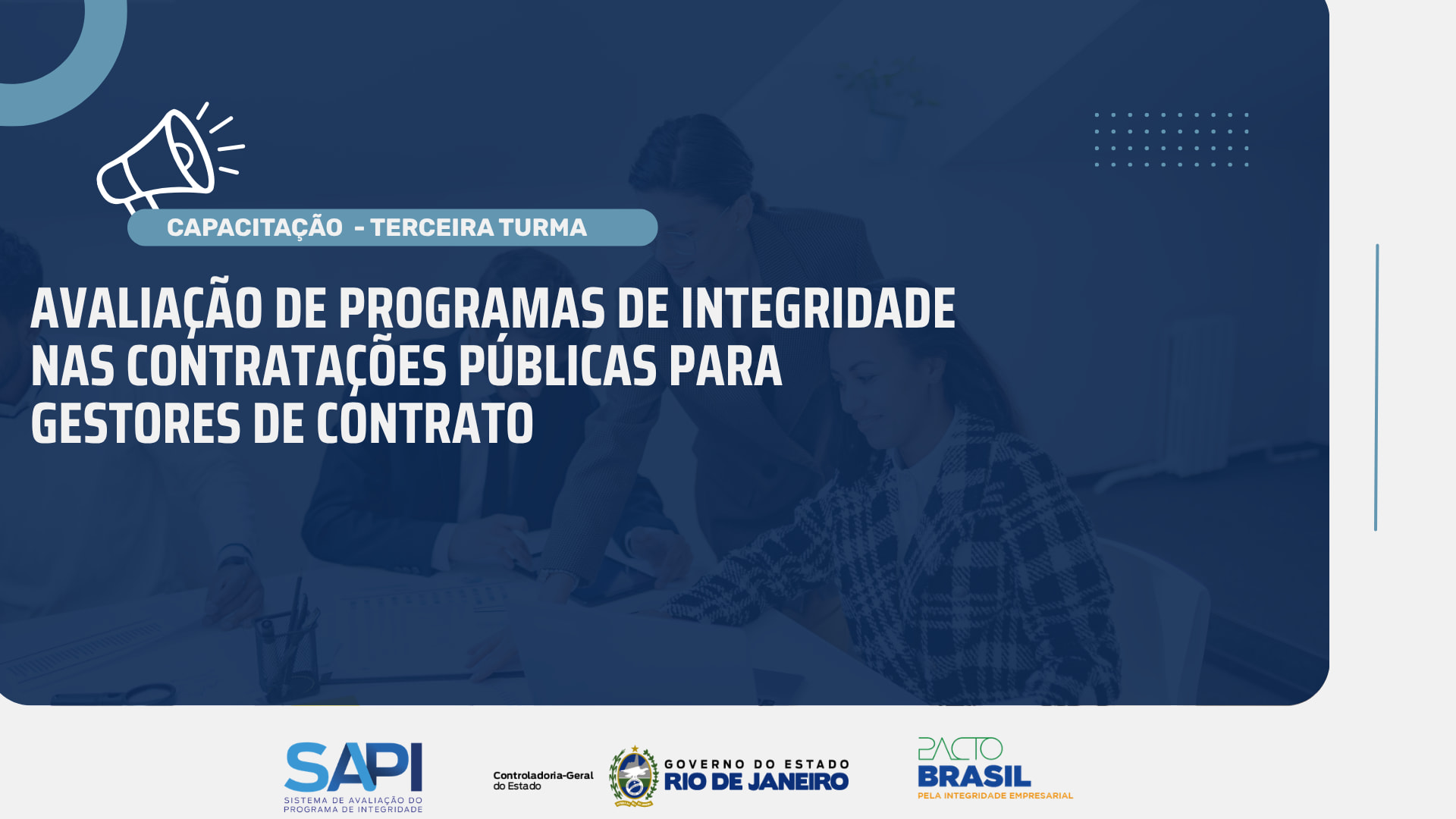 CAPACITAÇÃO - TERCEIRA TURMA

AVALIAÇÃO DE PROGRAMAS DE INTEGRIDADE NAS CONTRATAÇÕES PÚBLICAS PARA GESTORES DE CONTRATO

SAPI
SISTEMA DE AVALIAÇÃO DO PROGRAMA DE INTEGRIDADE

Controladoria-Geral do Estado

GOVERNO DO ESTADO
RIO DE JANEIRO

PACTO
BRASIL
PELA INTEGRIDADE EMPRESARIAL